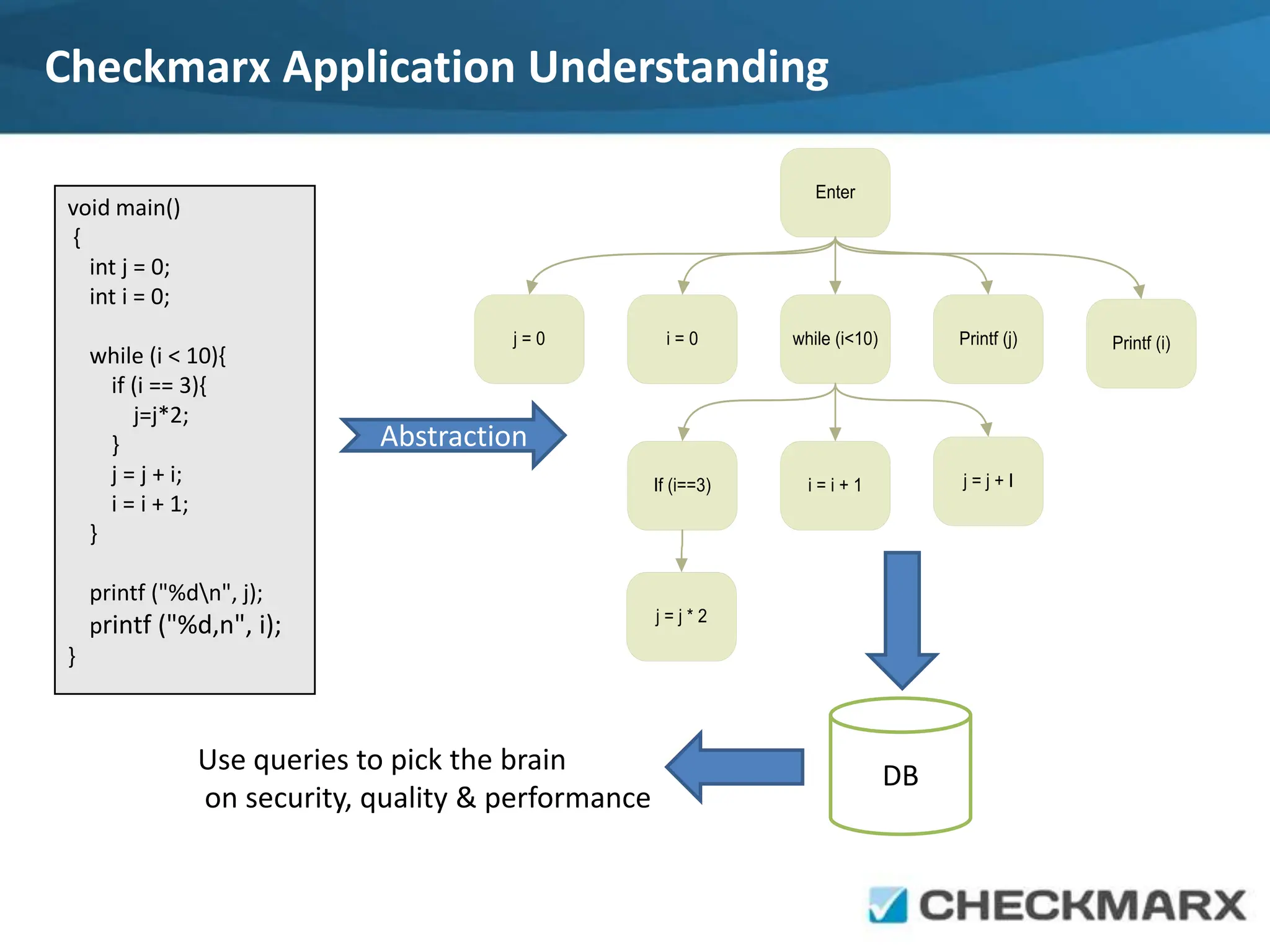 Checkmarx Application Understanding

void main()
{
int j = 0;
int i = 0;

while (i < 10){
if (i == 3){
j=j*2;
}
j = j + i;
i = i + 1;
}

printf ("%d\n", j);
printf ("%d,n", i);
}

Abstraction

Enter

j = 0

i = 0

while (i<10)

Printf (j)

Printf (i)

If (i==3)

i = i + 1

j = j + I

j = j * 2

DB

Use queries to pick the brain on security, quality & performance

CHECKMARX